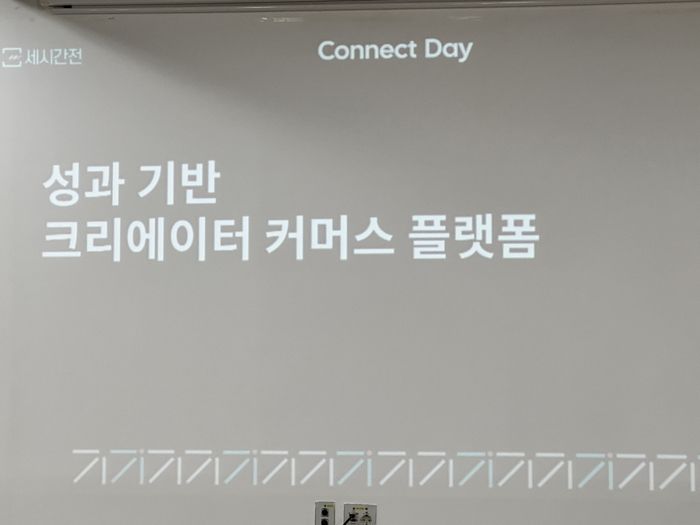 세시간전

Connect Day

성과 기반
크리에이터 커머스 플랫폼